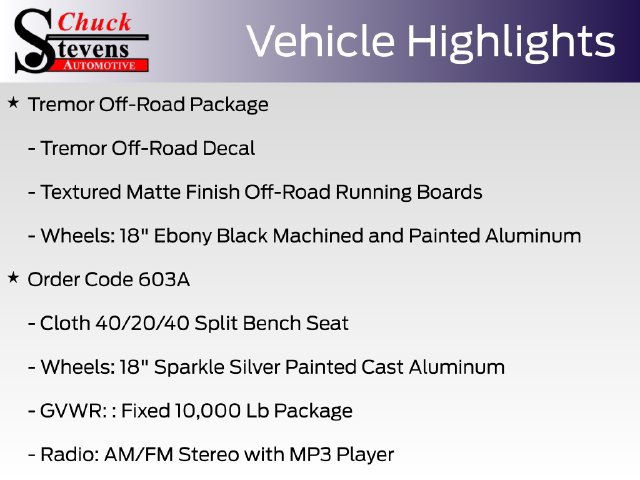 Chuck
Stevens
AUTOMOTIVE

Vehicle Highlights

★ Tremor Off-Road Package

- Tremor Off-Road Decal

- Textured Matte Finish Off-Road Running Boards

- Wheels: 18" Ebony Black Machined and Painted Aluminum

★ Order Code 603A

- Cloth 40/20/40 Split Bench Seat

- Wheels: 18" Sparkle Silver Painted Cast Aluminum

- GVWR: : Fixed 10,000 Lb Package

- Radio: AM/FM Stereo with MP3 Player